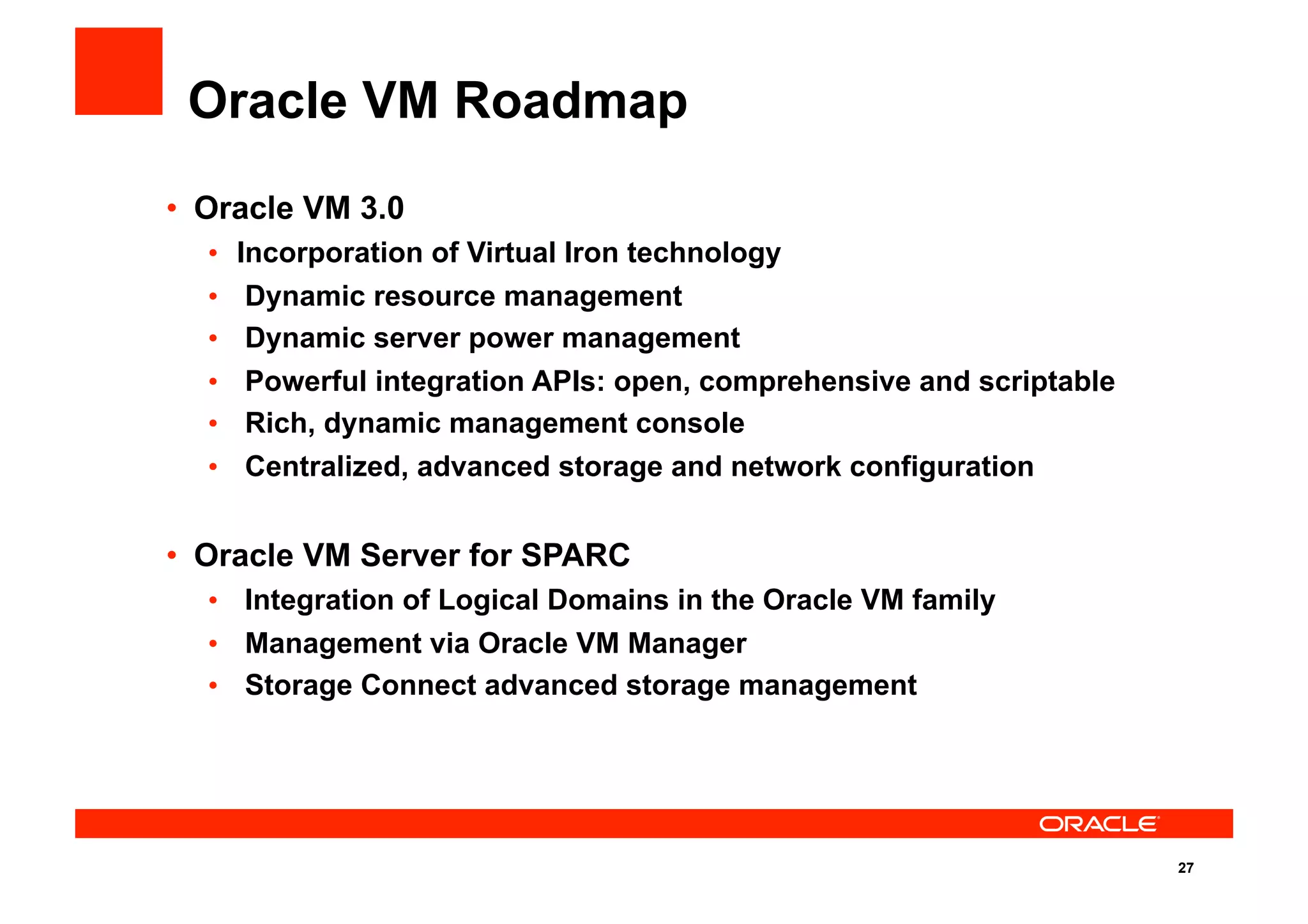 Oracle VM Roadmap

• Oracle VM 3.0
  • Incorporation of Virtual Iron technology
  • Dynamic resource management
  • Dynamic server power management
  • Powerful integration APIs: open, comprehensive and scriptable
  • Rich, dynamic management console
  • Centralized, advanced storage and network configuration

• Oracle VM Server for SPARC
  • Integration of Logical Domains in the Oracle VM family
  • Management via Oracle VM Manager
  • Storage Connect advanced storage management

ORACLE

27